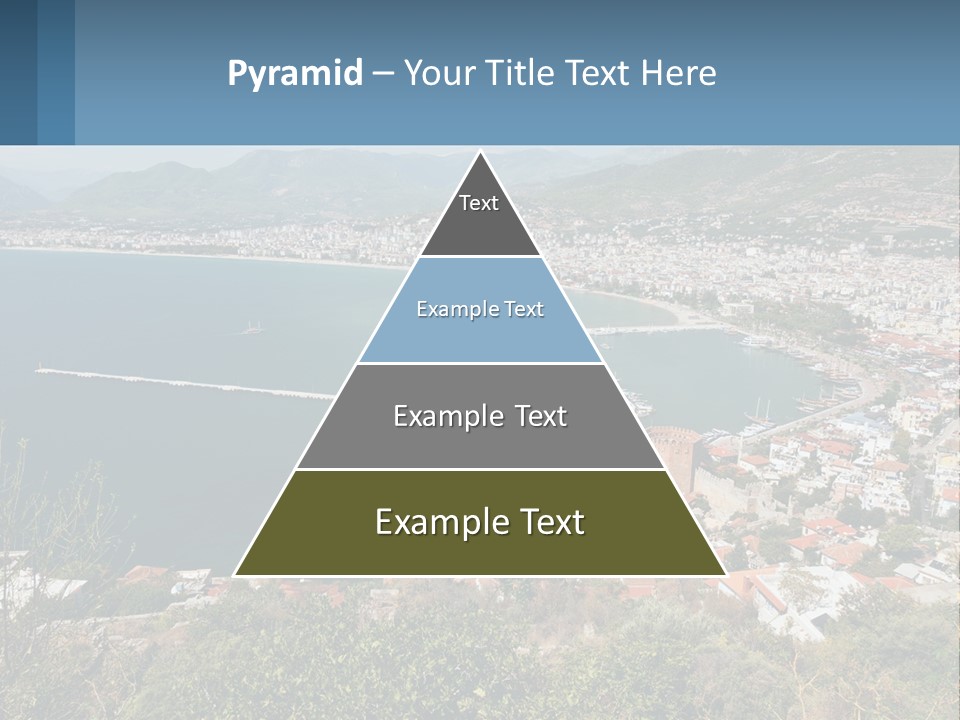 Pyramid – Your Title Text Here

Text

Example Text

Example Text

Example Text